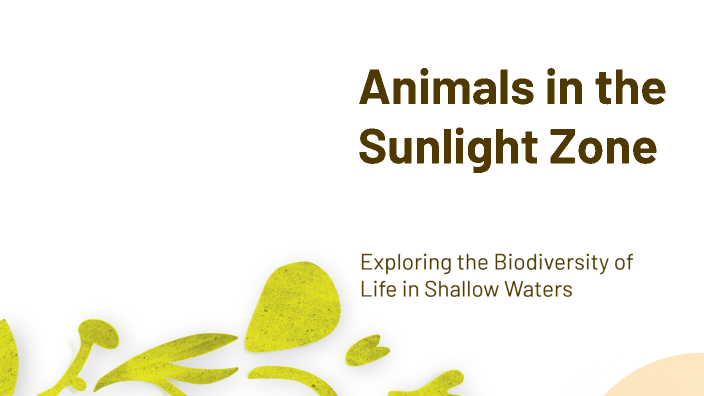 Animals in the Sunlight Zone

Exploring the Biodiversity of Life in Shallow Waters